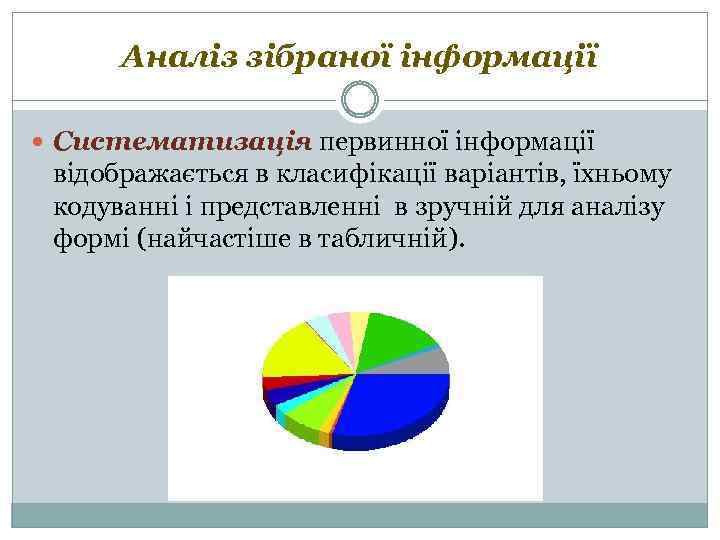 Аналіз зібраної інформації

Систематизація первинної інформації відображається в класифікації варіантів, їхньому кодуванні і представленні в зручній для аналізу формі (найчастіше в табличній).